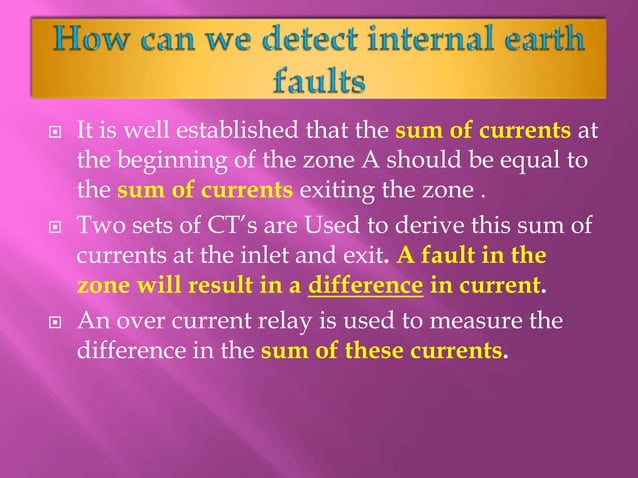 How can we detect internal earth faults

It is well established that the sum of currents at the beginning of the zone A should be equal to the sum of currents exiting the zone .

Two sets of CT's are Used to derive this sum of currents at the inlet and exit. A fault in the zone will result in a difference in current.

An over current relay is used to measure the difference in the sum of these currents.